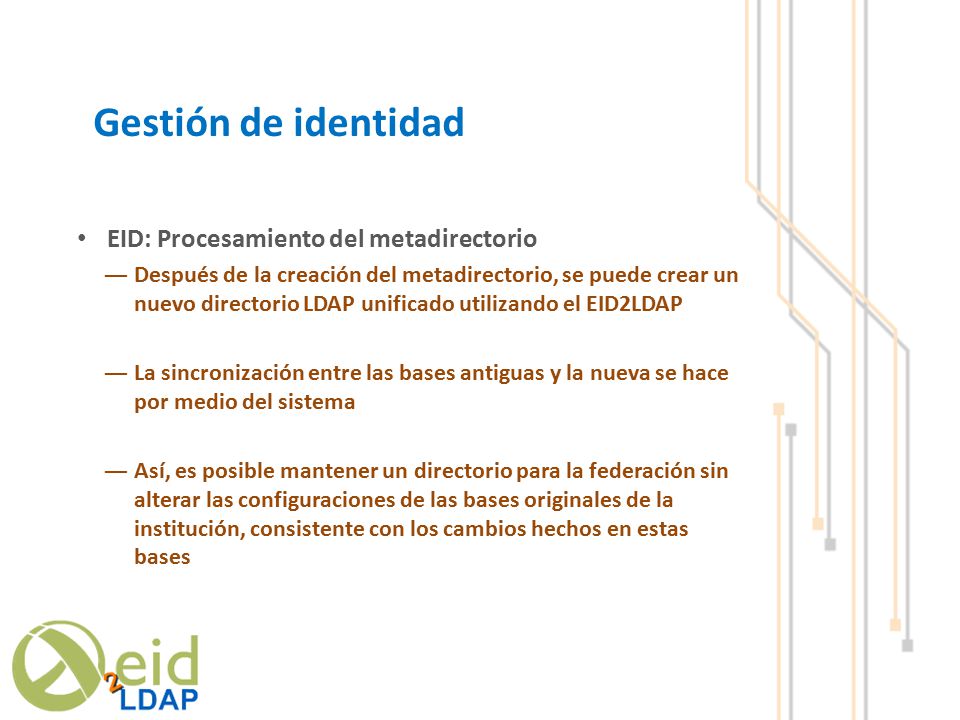 Gestión de identidad

• EID: Procesamiento del metadirectorio

— Después de la creación del metadirectorio, se puede crear un nuevo directorio LDAP unificado utilizando el EID2LDAP

— La sincronización entre las bases antiguas y la nueva se hace por medio del sistema

— Así, es posible mantener un directorio para la federación sin alterar las configuraciones de las bases originales de la institución, consistente con los cambios hechos en estas bases

eid 2 LDAP